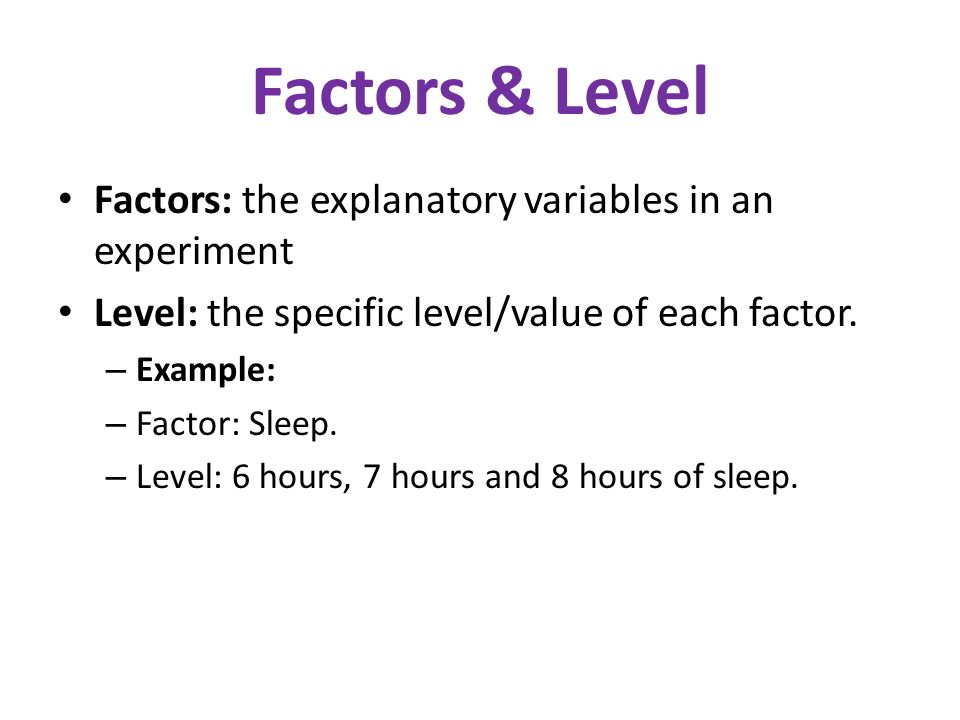 Factors & Level

• Factors: the explanatory variables in an experiment
• Level: the specific level/value of each factor.
– Example:
– Factor: Sleep.
– Level: 6 hours, 7 hours and 8 hours of sleep.